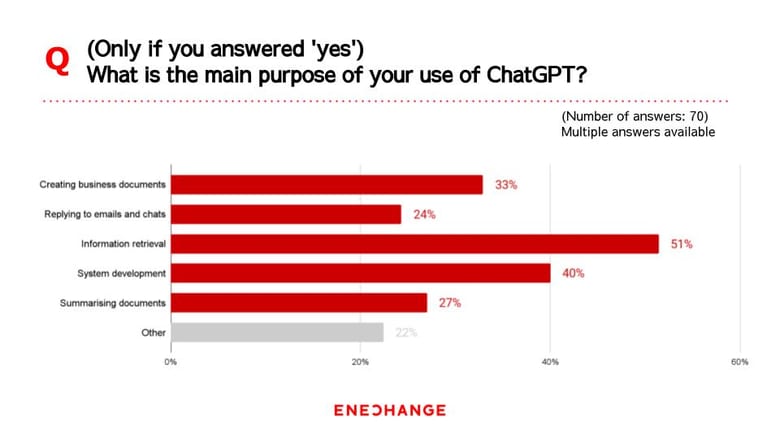 Q (Only if you answered 'yes')
What is the main purpose of your use of ChatGPT?

(Number of answers: 70)
Multiple answers available

Creating business documents 33%
Replying to emails and chats 24%
Information retrieval 51%
System development 40%
Summarising documents 27%
Other 22%

0% 20% 40% 60%

ENECHANGE